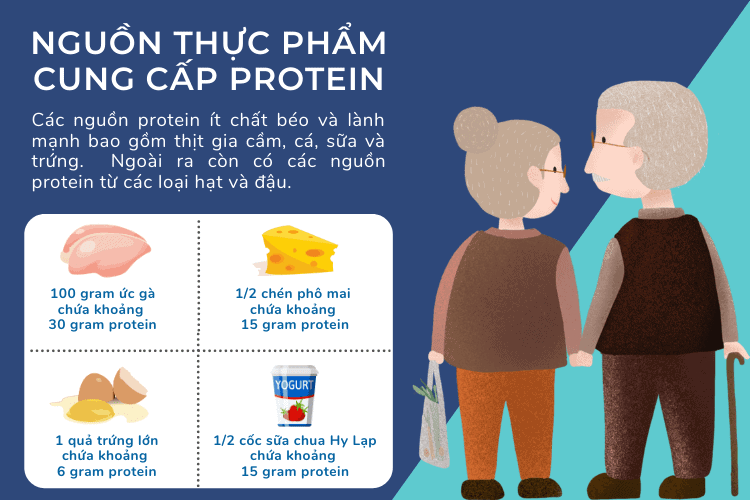 NGUỒN THỰC PHẨM CUNG CẤP PROTEIN

Các nguồn protein ít chất béo và lành mạnh bao gồm thịt gia cầm, cá, sữa và trứng. Ngoài ra còn có các nguồn protein từ các loại hạt và đậu.

100 gram ức gà chứa khoảng 30 gram protein

1/2 chén phô mai chứa khoảng 15 gram protein

1 quả trứng lớn chứa khoảng 6 gram protein

YOGURT

1/2 cốc sữa chua Hy Lạp chứa khoảng 15 gram protein